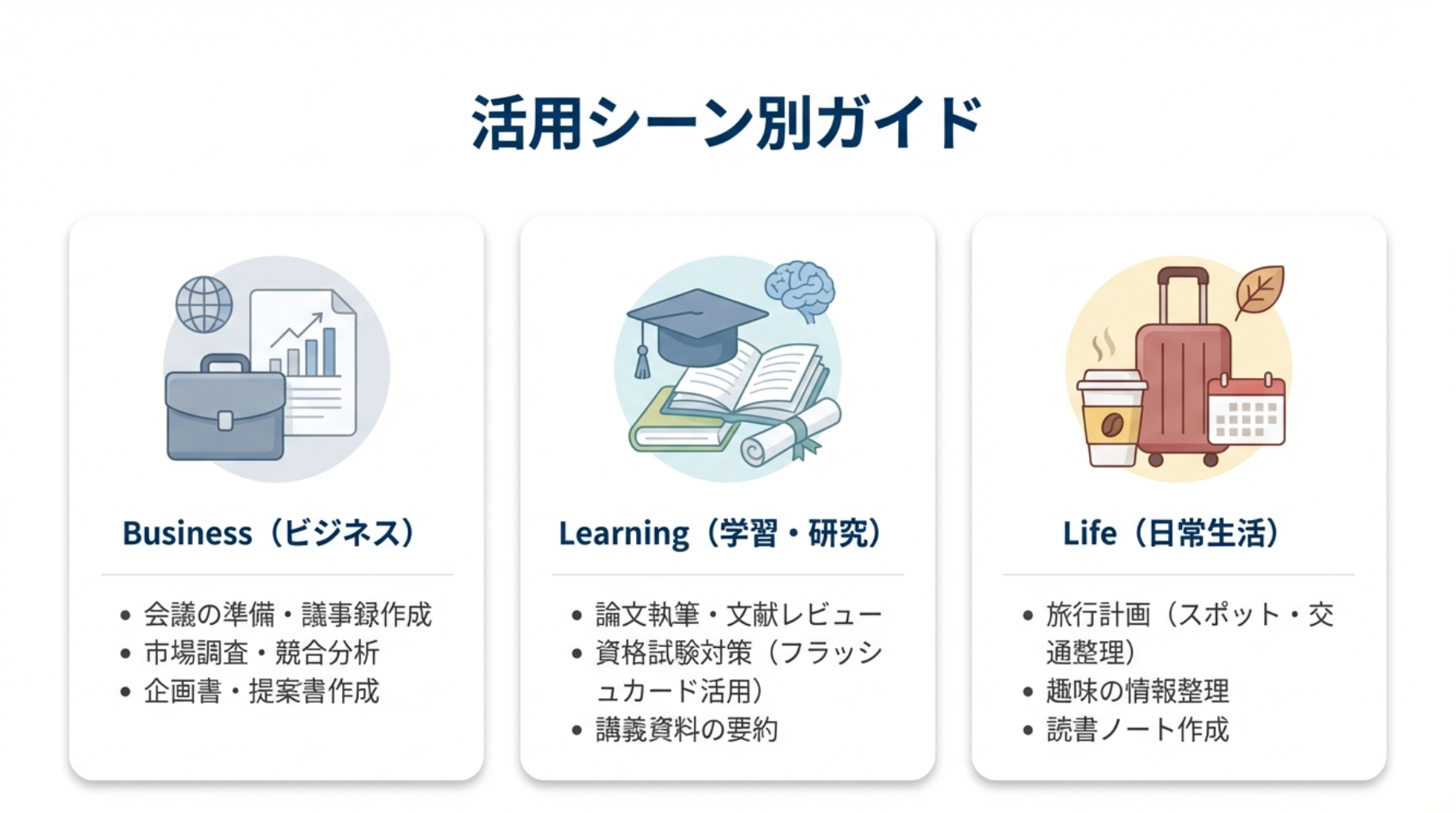 活用シーン別ガイド

Business（ビジネス）

• 会議の準備・議事録作成
• 市場調査・競合分析
• 企画書・提案書作成

Learning（学習・研究）

• 論文執筆・文献レビュー
• 資格試験対策（フラッシュカード活用）
• 講義資料の要約

Life（日常生活）

• 旅行計画（スポット・交通整理）
• 趣味の情報整理
• 読書ノート作成